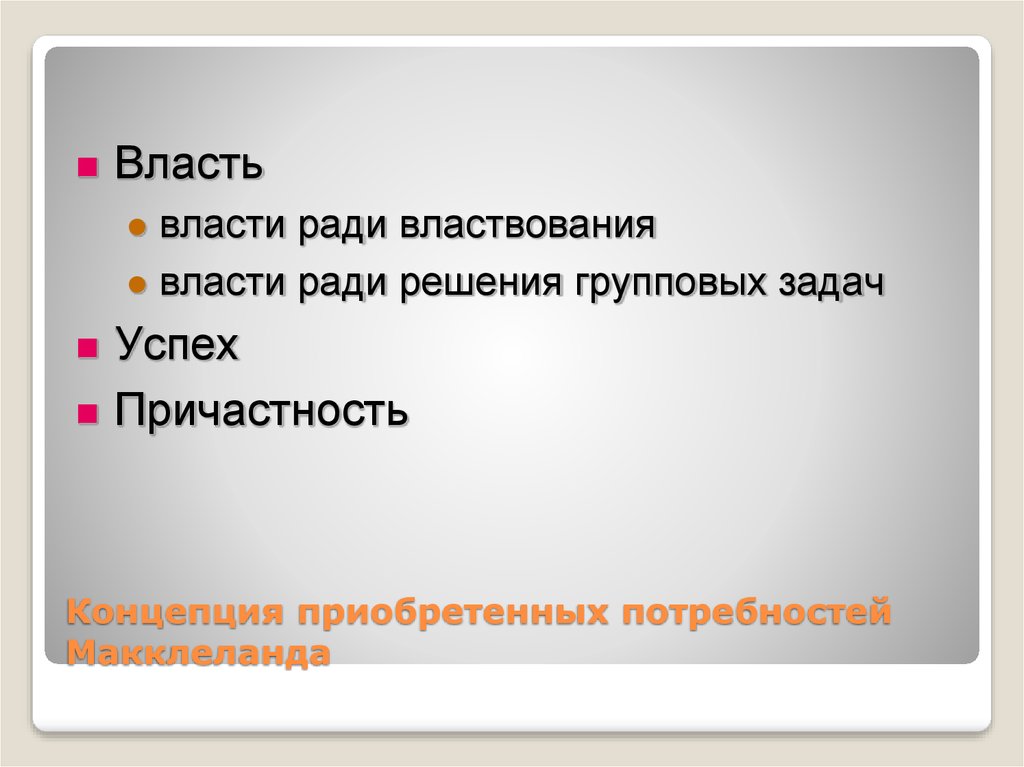 Власть

власти ради властвования

власти ради решения групповых задач

Успех

Причастность

Концепция приобретенных потребностей Макклеланда